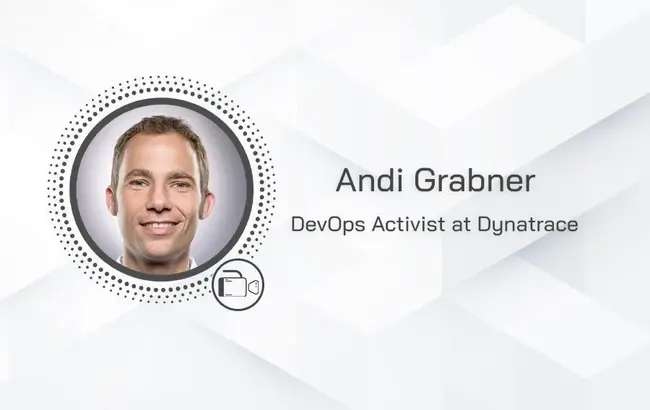 Andi Grabner

DevOps Activist at Dynatrace